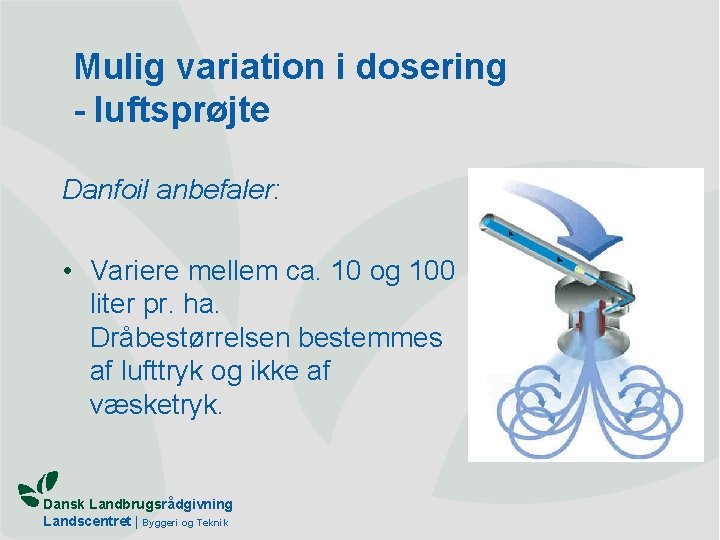 Mulig variation i dosering
- luftsprøjte

Danfoil anbefaler:

• Variere mellem ca. 10 og 100 liter pr. ha. Dråbestørrelsen bestemmes af lufttryk og ikke af væsketryk.

Dansk Landbrugsrådgivning
Landscentret | Byggeri og Teknik